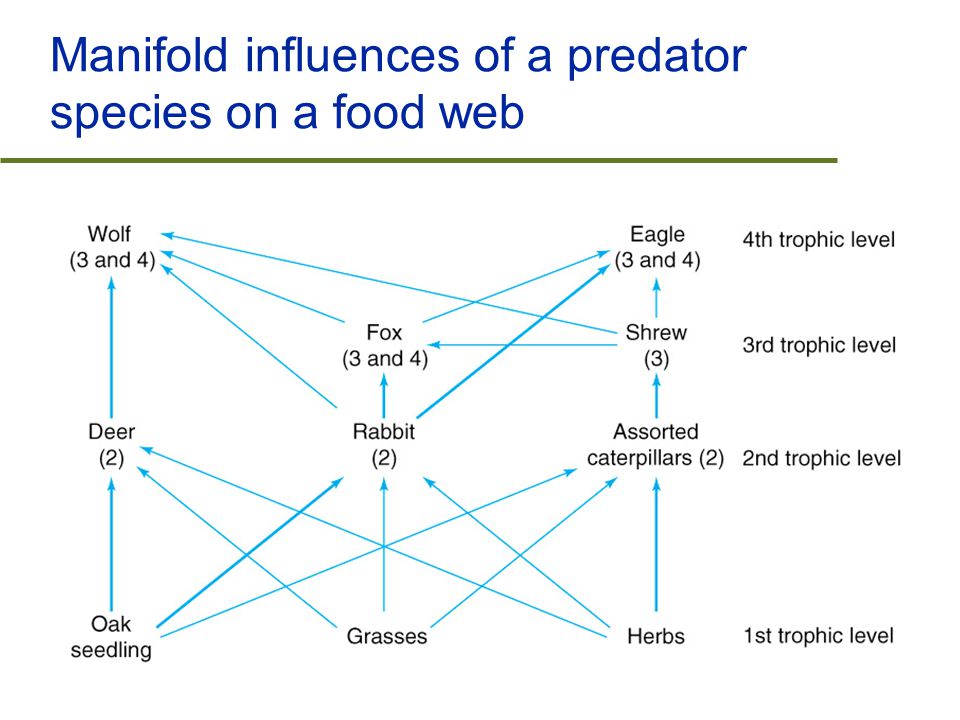 Manifold influences of a predator species on a food web

Wolf
(3 and 4)

Eagle
(3 and 4)

4th trophic level

Fox
(3 and 4)

Shrew
(3)

3rd trophic level

Deer
(2)

Rabbit
(2)

Assorted caterpillars (2)

2nd trophic level

Oak seedling

Grasses

Herbs

1st trophic level